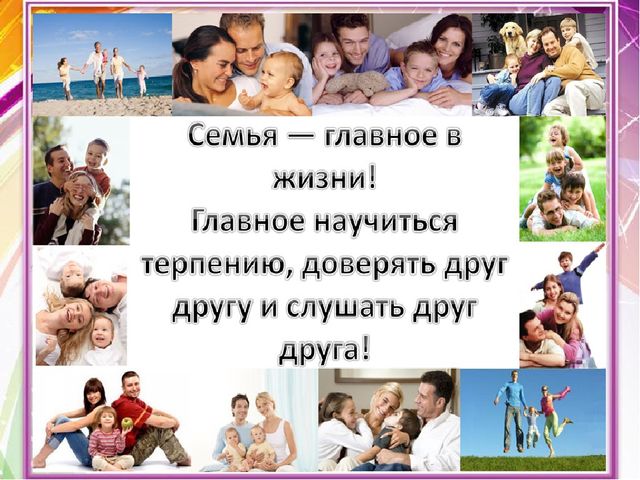 Семья — главное в жизни!
Главное научиться терпению, доверять друг другу и слушать друг друга!